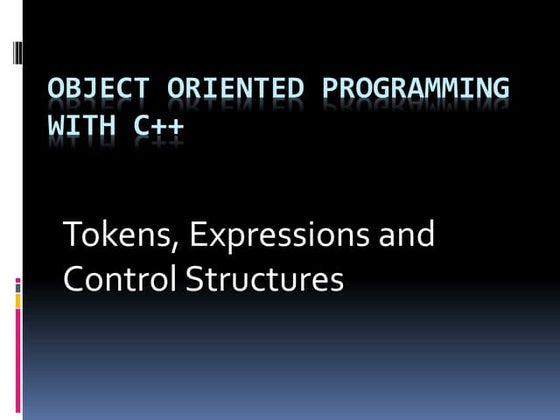 OBJECT ORIENTED PROGRAMMING WITH C++

Tokens, Expressions and Control Structures